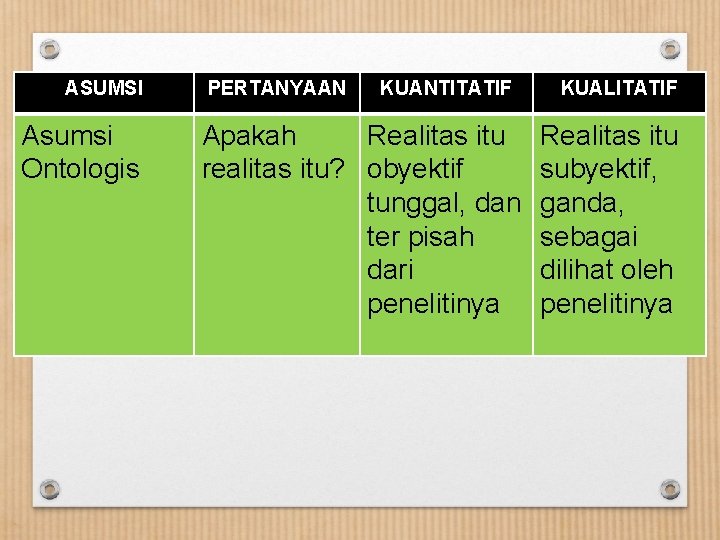 | ASUMSI | PERTANYAAN | KUANTITATIF | KUALITATIF |
|---|---|---|---|
| Asumsi Ontologis | Apakah realitas itu? | Realitas itu obyektif tunggal, dan ter pisah dari penelitinya | Realitas itu subyektif, ganda, sebagai dilihat oleh penelitinya |